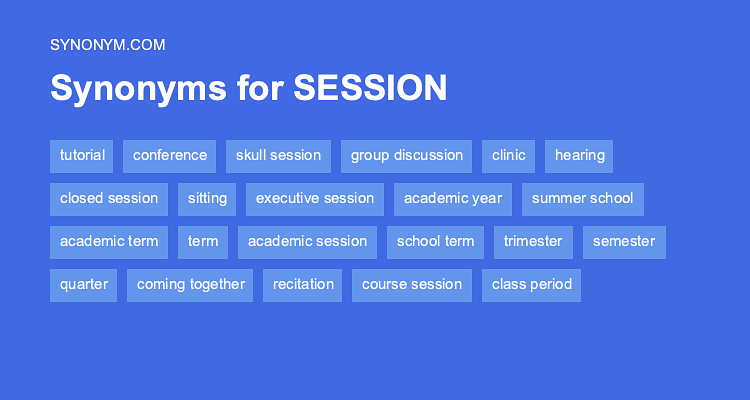 SYNONYM.COM

Synonyms for SESSION

tutorial conference skull session group discussion clinic hearing

closed session sitting executive session academic year summer school

academic term term academic session school term trimester semester

quarter coming together recitation course session class period